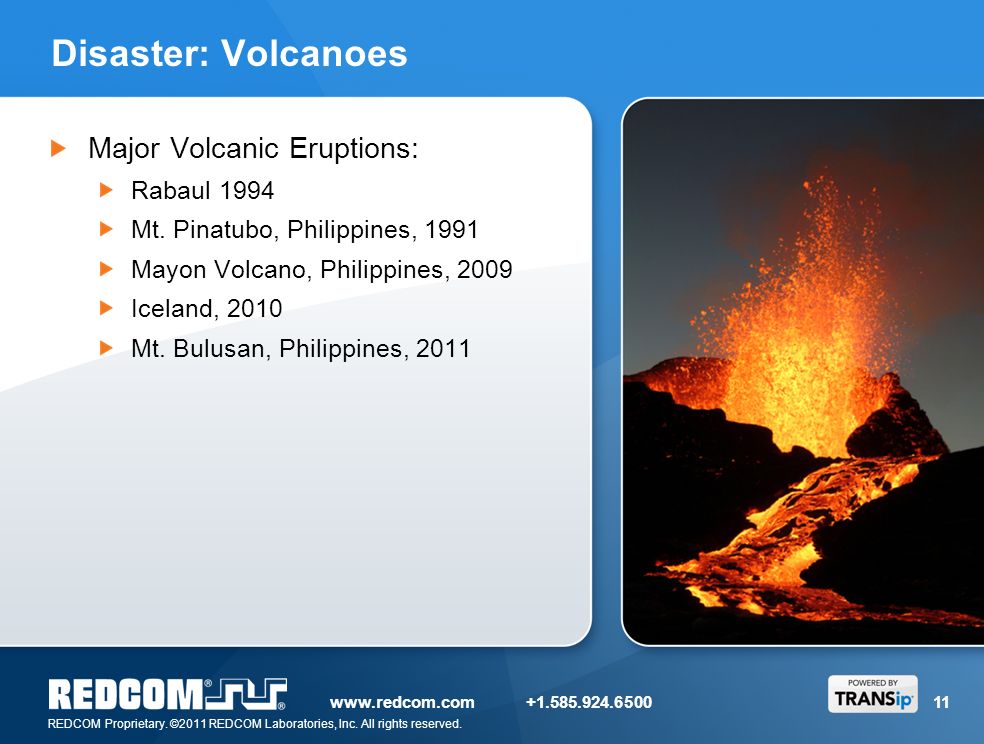 Disaster: Volcanoes

Major Volcanic Eruptions:

Rabaul 1994

Mt. Pinatubo, Philippines, 1991

Mayon Volcano, Philippines, 2009

Iceland, 2010

Mt. Bulusan, Philippines, 2011

REDCOM®

www.redcom.com

+1.585.924.6500

POWERED BY TRANSip®

11

REDCOM Proprietary. ©2011 REDCOM Laboratories, Inc. All rights reserved.